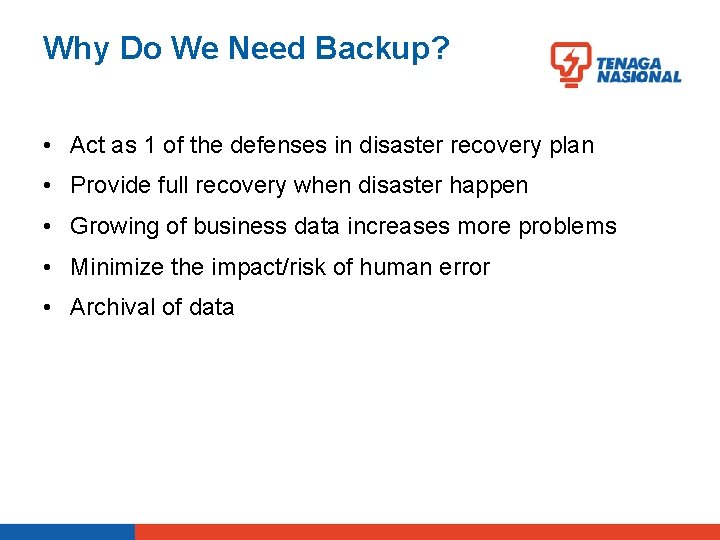 Why Do We Need Backup?

TENAGA NASIONAL

• Act as 1 of the defenses in disaster recovery plan
• Provide full recovery when disaster happen
• Growing of business data increases more problems
• Minimize the impact/risk of human error
• Archival of data